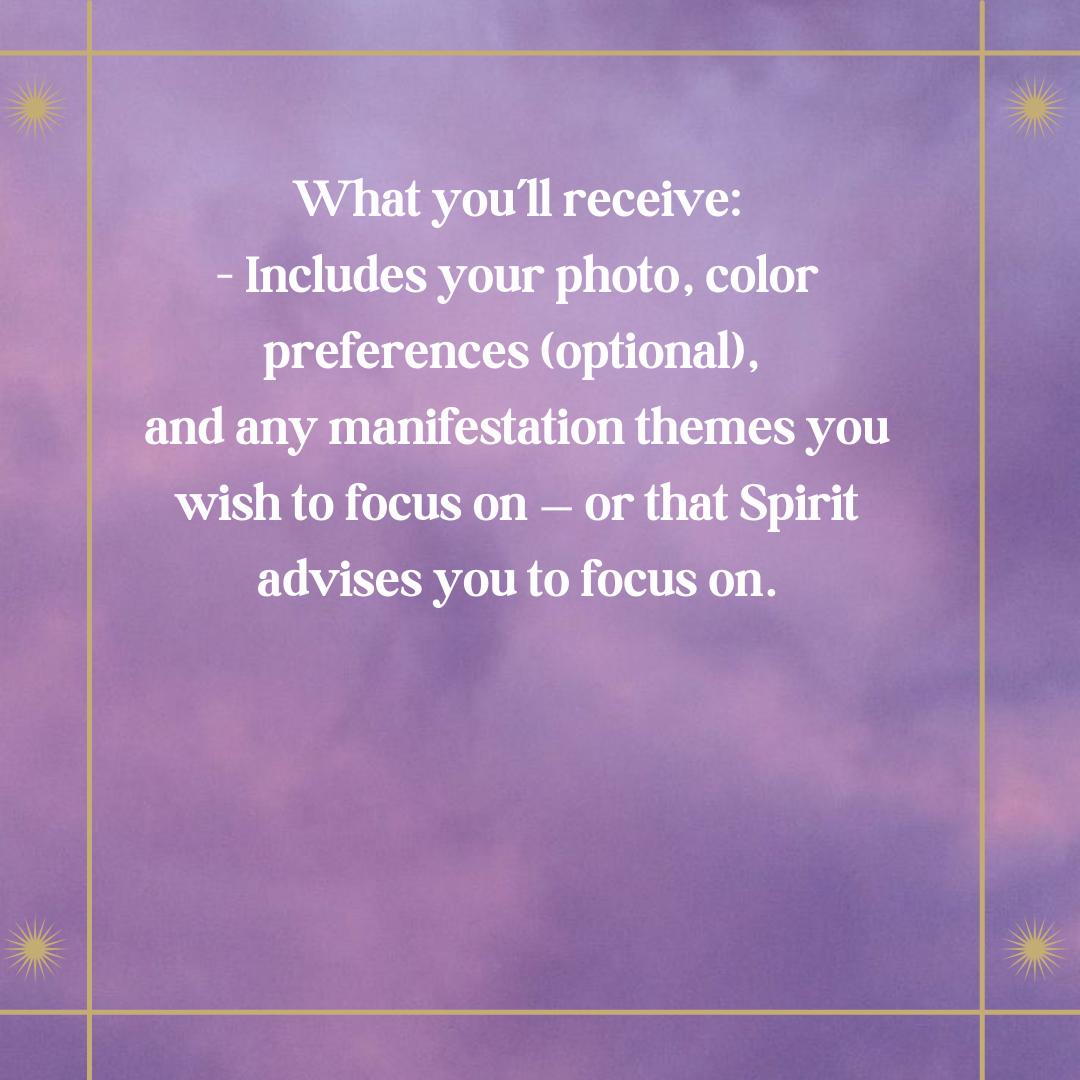 What you'll receive:
- Includes your photo, color preferences (optional), and any manifestation themes you wish to focus on — or that Spirit advises you to focus on.